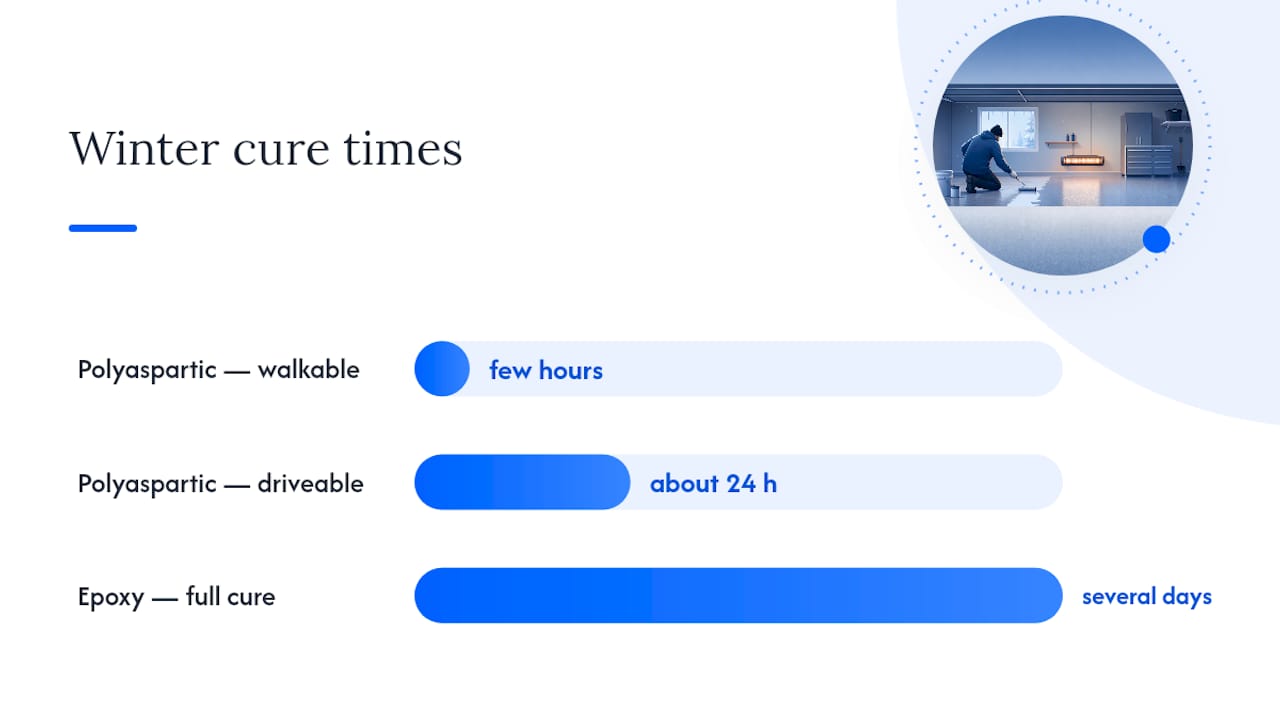 Winter cure times

Polyaspartic — walkable
few hours

Polyaspartic — driveable
about 24 h

Epoxy — full cure
several days